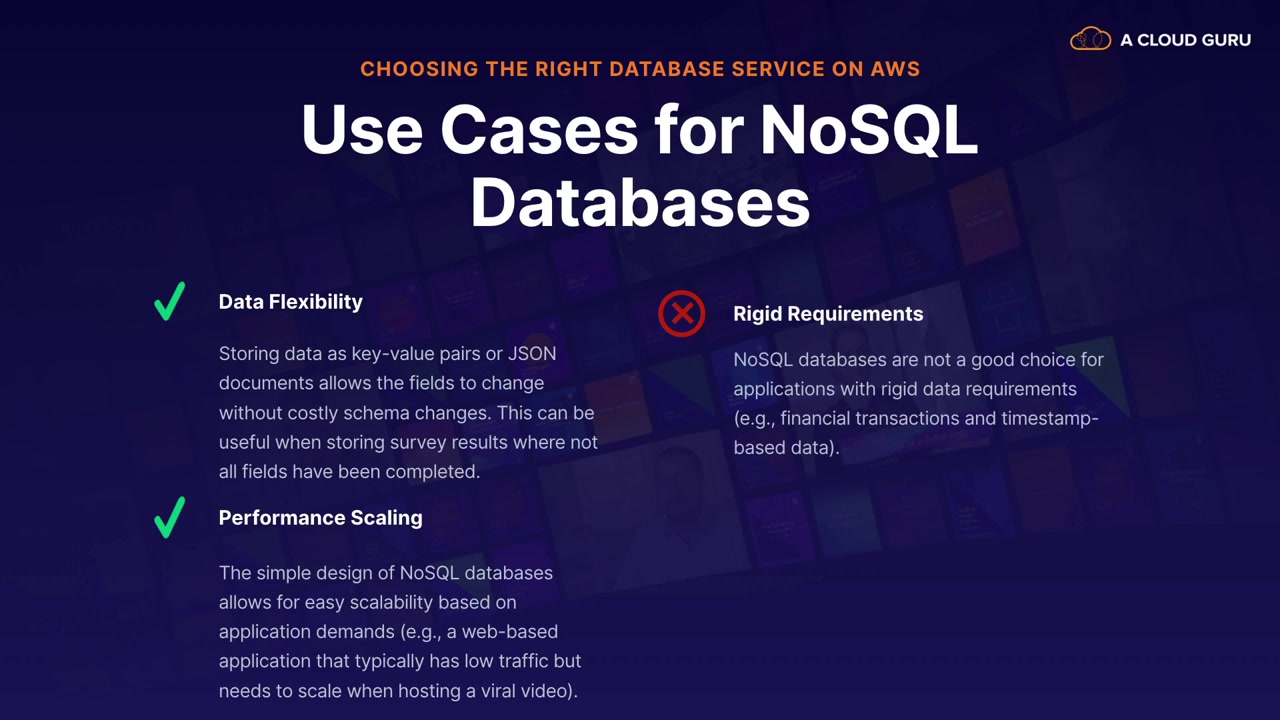 A CLOUD GURU

CHOOSING THE RIGHT DATABASE SERVICE ON AWS

Use Cases for NoSQL Databases

Data Flexibility

Storing data as key-value pairs or JSON documents allows the fields to change without costly schema changes. This can be useful when storing survey results where not all fields have been completed.

Performance Scaling

The simple design of NoSQL databases allows for easy scalability based on application demands (e.g., a web-based application that typically has low traffic but needs to scale when hosting a viral video).

Rigid Requirements

NoSQL databases are not a good choice for applications with rigid data requirements (e.g., financial transactions and timestamp-based data).